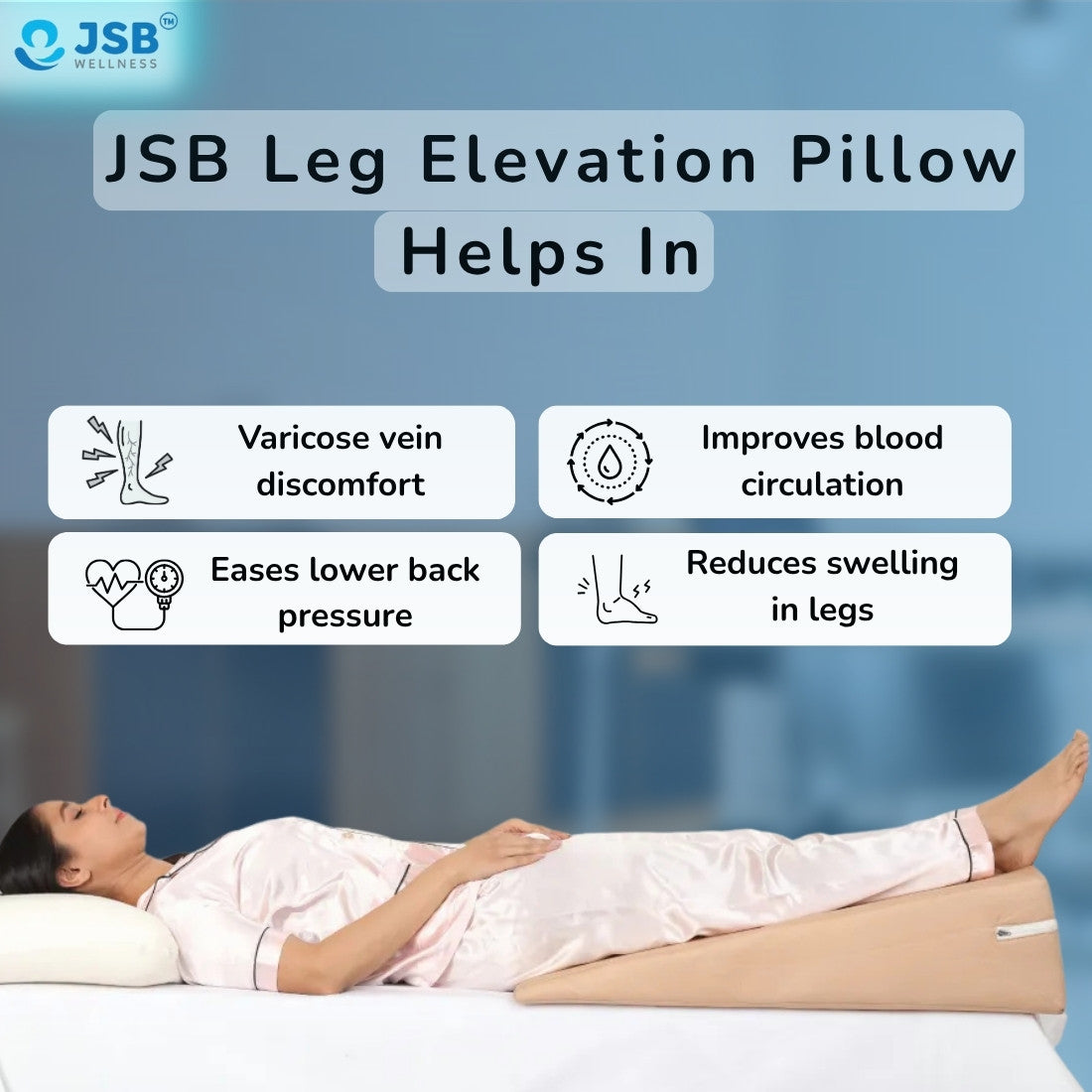 JSB™ WELLNESS

JSB Leg Elevation Pillow Helps In

Varicose vein discomfort

Improves blood circulation

Eases lower back pressure

Reduces swelling in legs